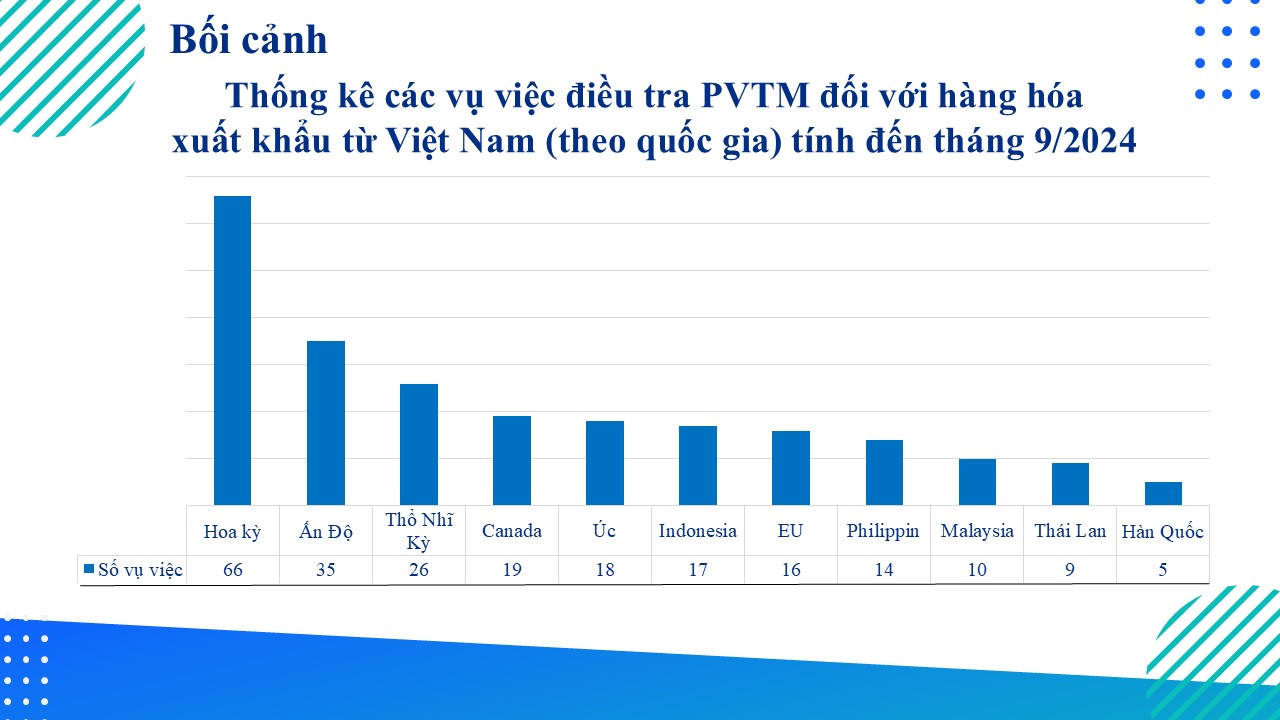 Bối cảnh

Thống kê các vụ việc điều tra PVTM đối với hàng hóa xuất khẩu từ Việt Nam (theo quốc gia) tính đến tháng 9/2024

| | Hoa kỳ | Ấn Độ | Thổ Nhĩ Kỳ | Canada | Úc | Indonesia | EU | Philippin | Malaysia | Thái Lan | Hàn Quốc |
|---|---|---|---|---|---|---|---|---|---|---|---|
| Số vụ việc | 66 | 35 | 26 | 19 | 18 | 17 | 16 | 14 | 10 | 9 | 5 |